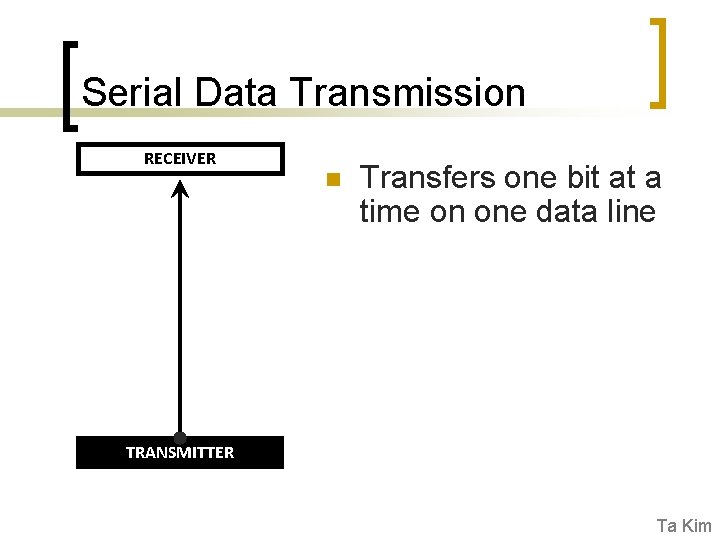 Serial Data Transmission

RECEIVER

TRANSMITTER

Transfers one bit at a time on one data line

Ta Kim